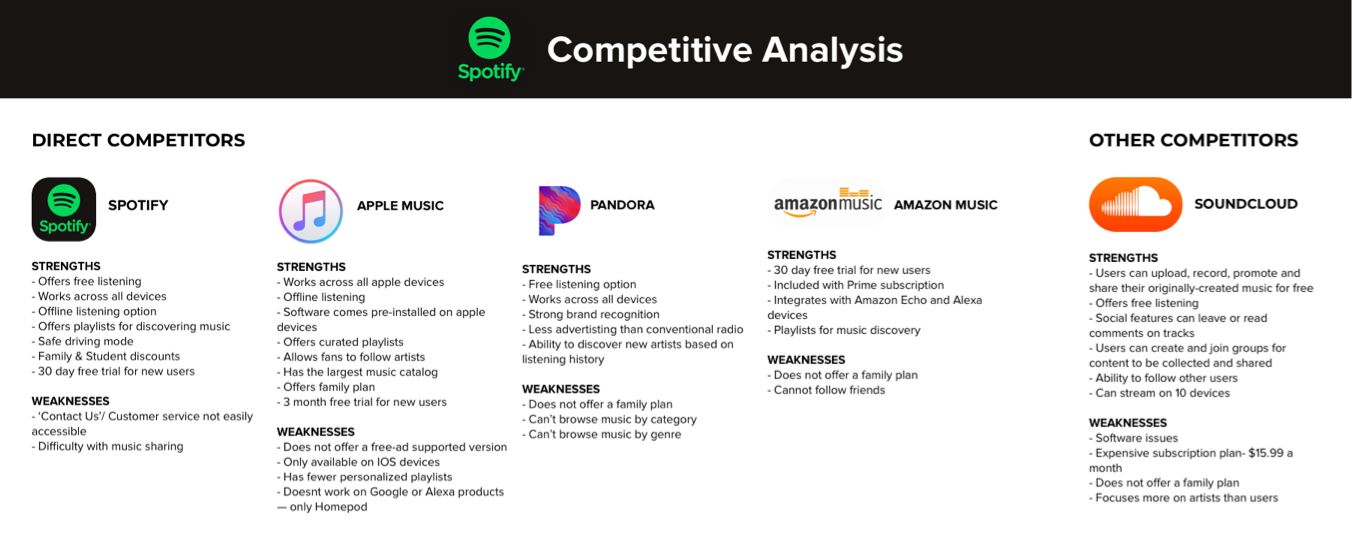 Spotify Competitive Analysis

DIRECT COMPETITORS

Spotify SPOTIFY

STRENGTHS
- Offers free listening
- Works across all devices
- Offline listening option
- Offers playlists for discovering music
- Safe driving mode
- Family & Student discounts
- 30 day free trial for new users

WEAKNESSES
- 'Contact Us'/ Customer service not easily accessible
- Difficulty with music sharing

APPLE MUSIC

STRENGTHS
- Works across all apple devices
- Offline listening
- Software comes pre-installed on apple devices
- Offers curated playlists
- Allows fans to follow artists
- Has the largest music catalog
- Offers family plan
- 3 month free trial for new users

WEAKNESSES
- Does not offer a free-ad supported version
- Only available on IOS devices
- Has fewer personalized playlists
- Doesnt work on Google or Alexa products — only Homepod

PANDORA

STRENGTHS
- Free listening option
- Works across all devices
- Strong brand recognition
- Less advertisting than conventional radio
- Ability to discover new artists based on listening history

WEAKNESSES
- Does not offer a family plan
- Can't browse music by category
- Can't browse music by genre

amazonmusic AMAZON MUSIC

STRENGTHS
- 30 day free trial for new users
- Included with Prime subscription
- Integrates with Amazon Echo and Alexa devices
- Playlists for music discovery

WEAKNESSES
- Does not offer a family plan
- Cannot follow friends

OTHER COMPETITORS

SOUNDCLOUD

STRENGTHS
- Users can upload, record, promote and share their originally-created music for free
- Offers free listening
- Social features can leave or read comments on tracks
- Users can create and join groups for content to be collected and shared
- Ability to follow other users
- Can stream on 10 devices

WEAKNESSES
- Software issues
- Expensive subscription plan- $15.99 a month
- Does not offer a family plan
- Focuses more on artists than users